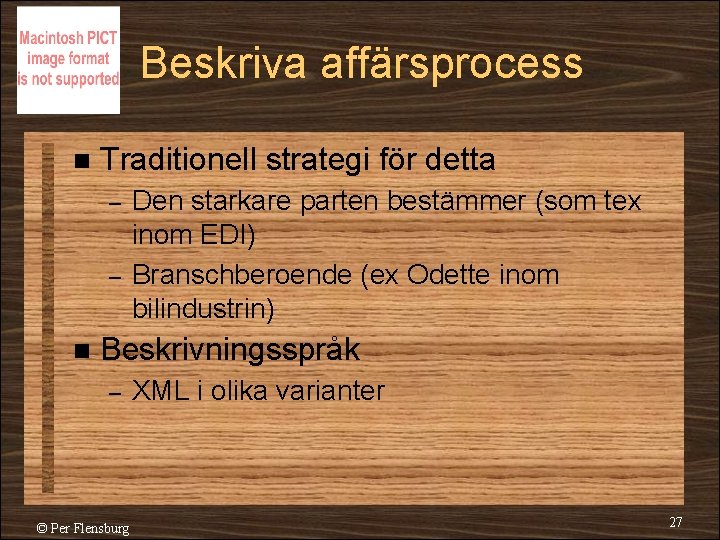 Macintosh PICT image format is not supported

Beskriva affärsprocess

■ Traditionell strategi för detta
– Den starkare parten bestämmer (som tex inom EDI)
– Branschberoende (ex Odette inom bilindustrin)

■ Beskrivningsspråk
– XML i olika varianter

© Per Flensburg

27